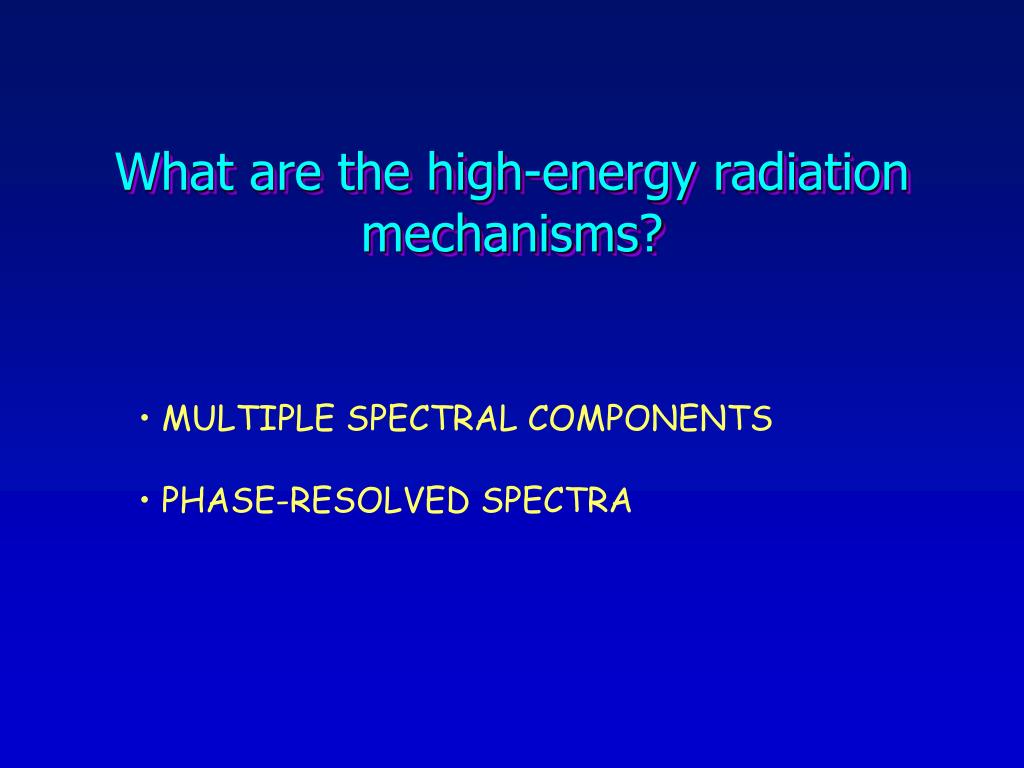 What are the high-energy radiation mechanisms?

• MULTIPLE SPECTRAL COMPONENTS

• PHASE-RESOLVED SPECTRA